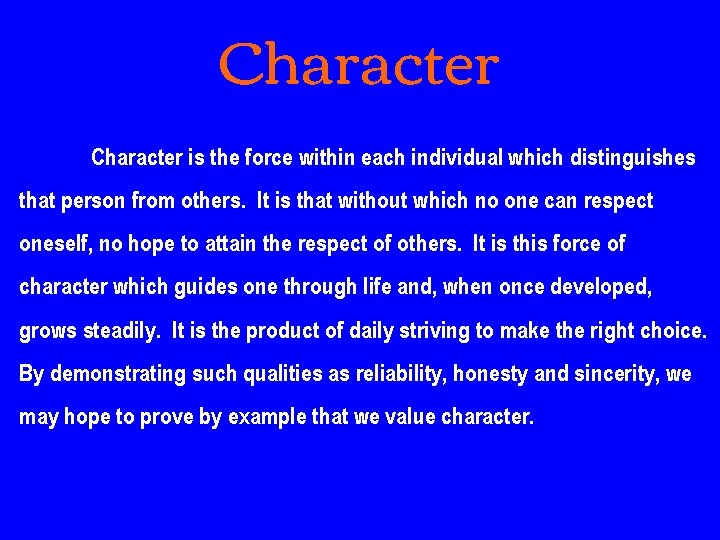 Character

Character is the force within each individual which distinguishes that person from others. It is that without which no one can respect oneself, no hope to attain the respect of others. It is this force of character which guides one through life and, when once developed, grows steadily. It is the product of daily striving to make the right choice. By demonstrating such qualities as reliability, honesty and sincerity, we may hope to prove by example that we value character.